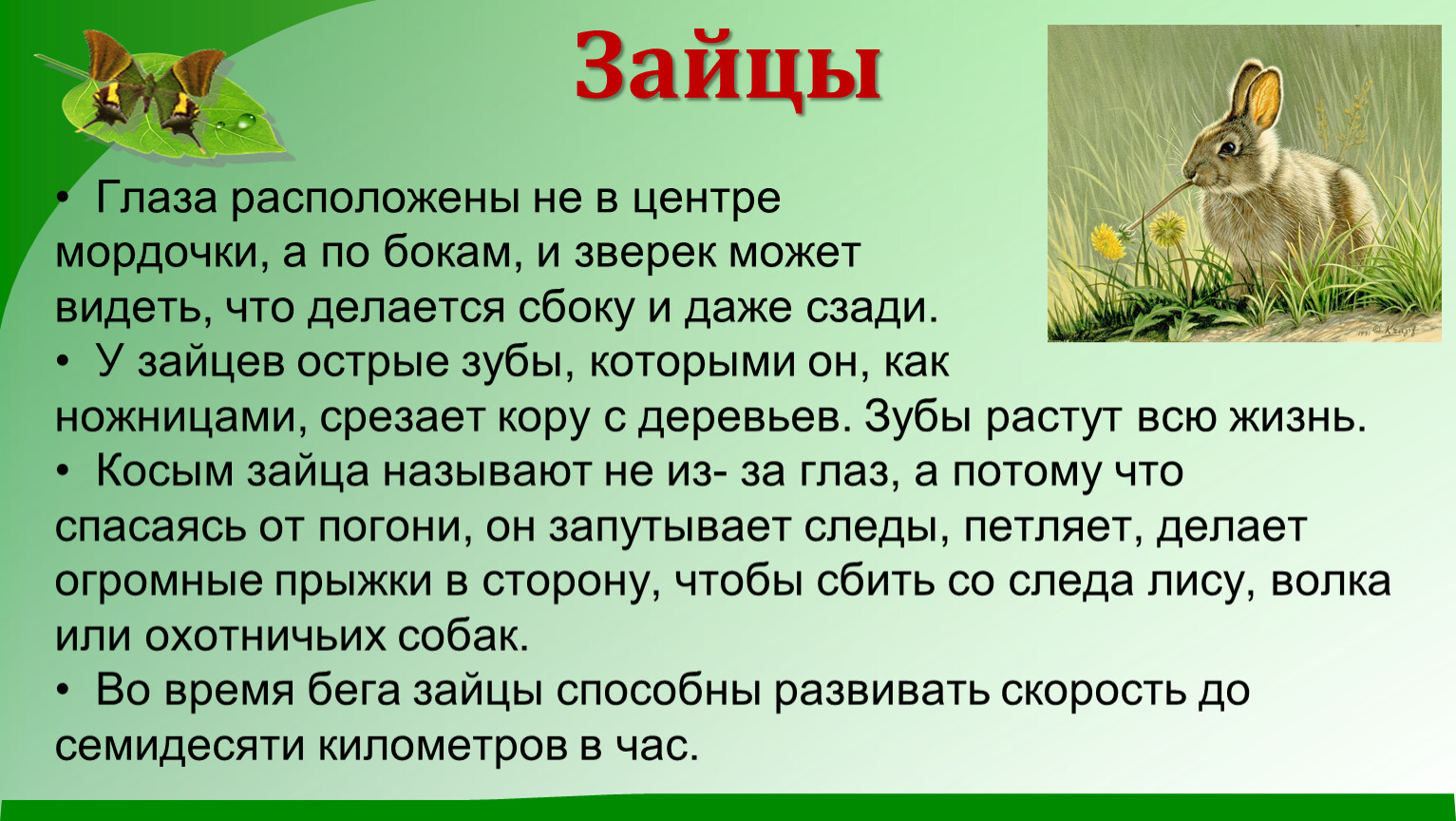 Зайцы

• Глаза расположены не в центре мордочки, а по бокам, и зверек может видеть, что делается сбоку и даже сзади.
• У зайцев острые зубы, которыми он, как ножницами, срезает кору с деревьев. Зубы растут всю жизнь.
• Косым зайца называют не из- за глаз, а потому что спасаясь от погони, он запутывает следы, петляет, делает огромные прыжки в сторону, чтобы сбить со следа лису, волка или охотничьих собак.
• Во время бега зайцы способны развивать скорость до семидесяти километров в час.